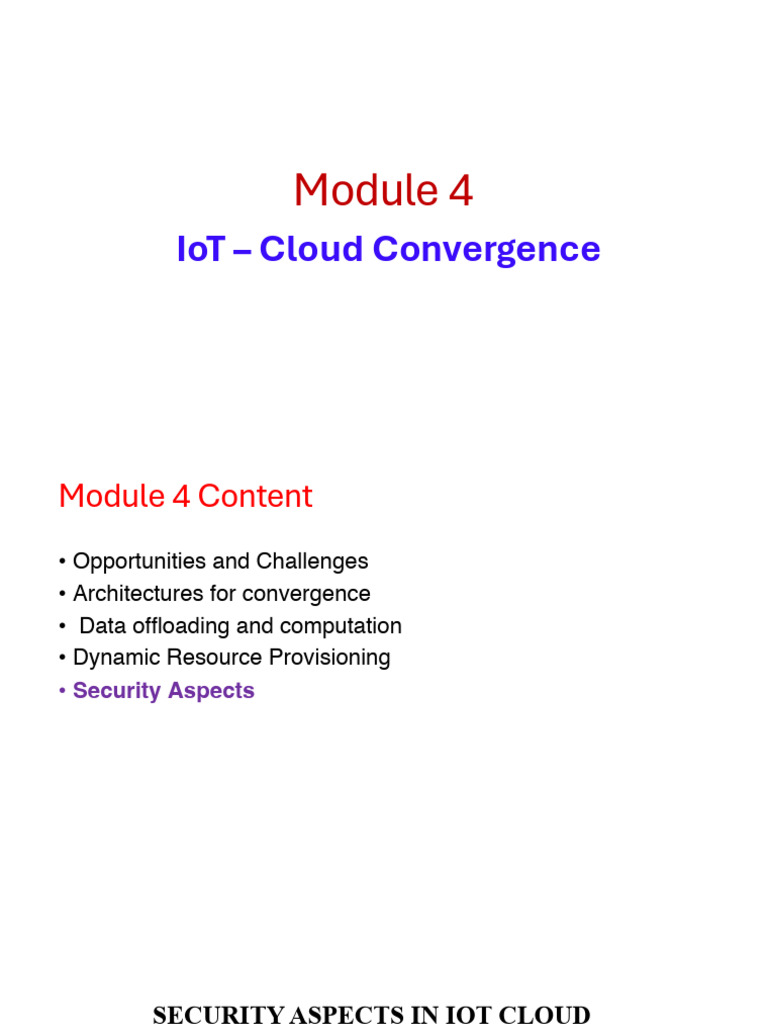 Module 4

IoT – Cloud Convergence

Module 4 Content

• Opportunities and Challenges
• Architectures for convergence
• Data offloading and computation
• Dynamic Resource Provisioning
• Security Aspects

SECURITY ASPECTS IN IOT CLOUD